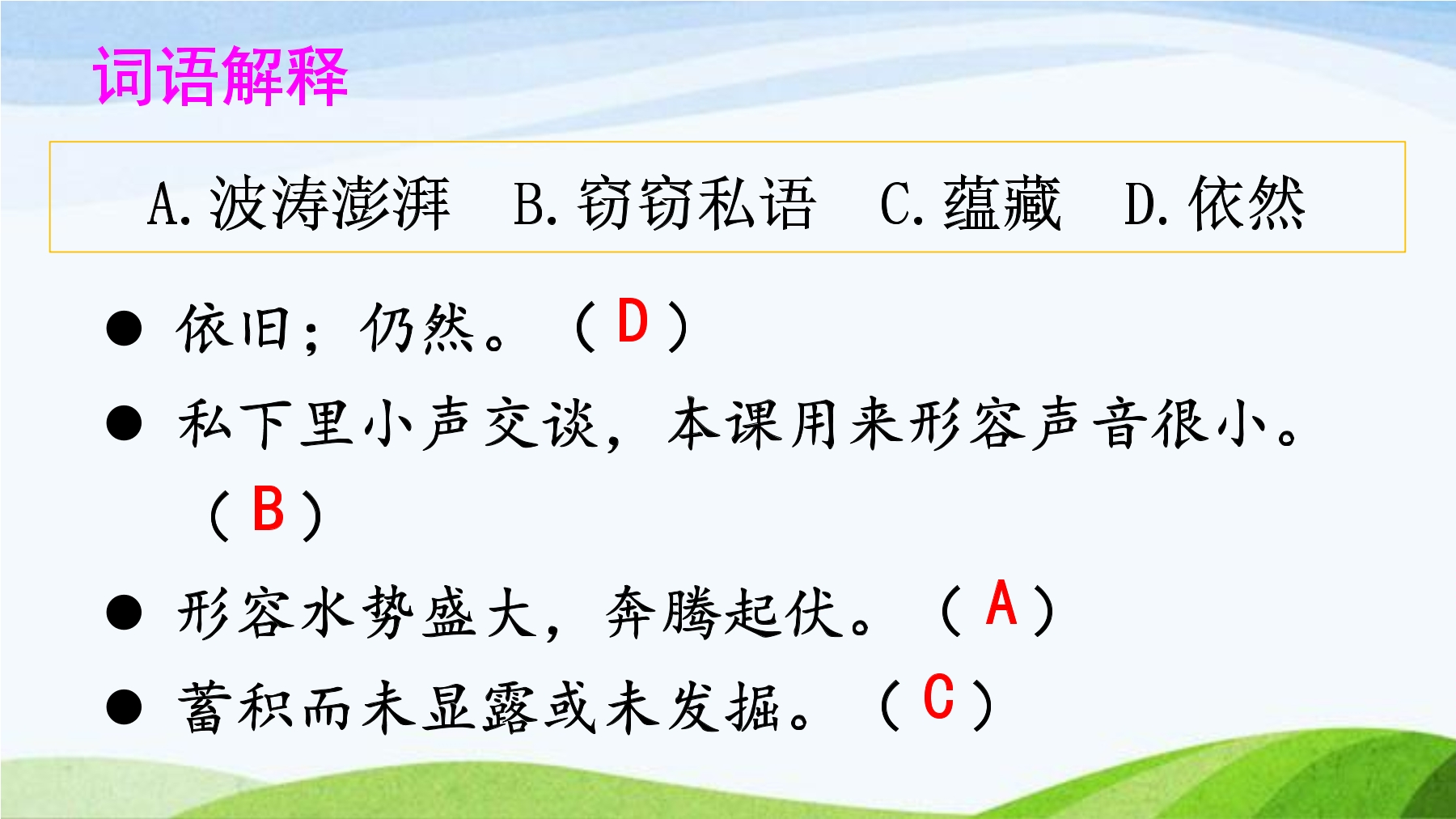 词语解释

A. 波涛澎湃　B. 窃窃私语　C. 蕴藏　D. 依然

● 依旧；仍然。（ D ）

● 私下里小声交谈，本课用来形容声音很小。（ B ）

● 形容水势盛大，奔腾起伏。（ A ）

● 蓄积而未显露或未发掘。（ C ）